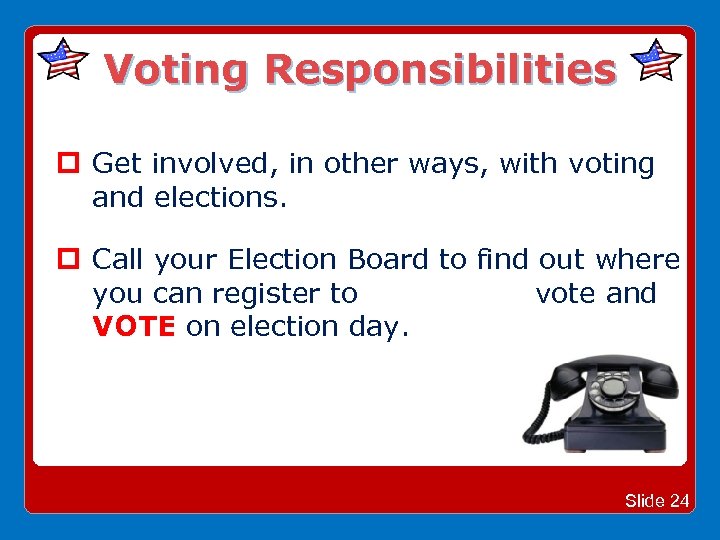 Voting Responsibilities

Get involved, in other ways, with voting and elections.

Call your Election Board to find out where you can register to vote and VOTE on election day.

Slide 24